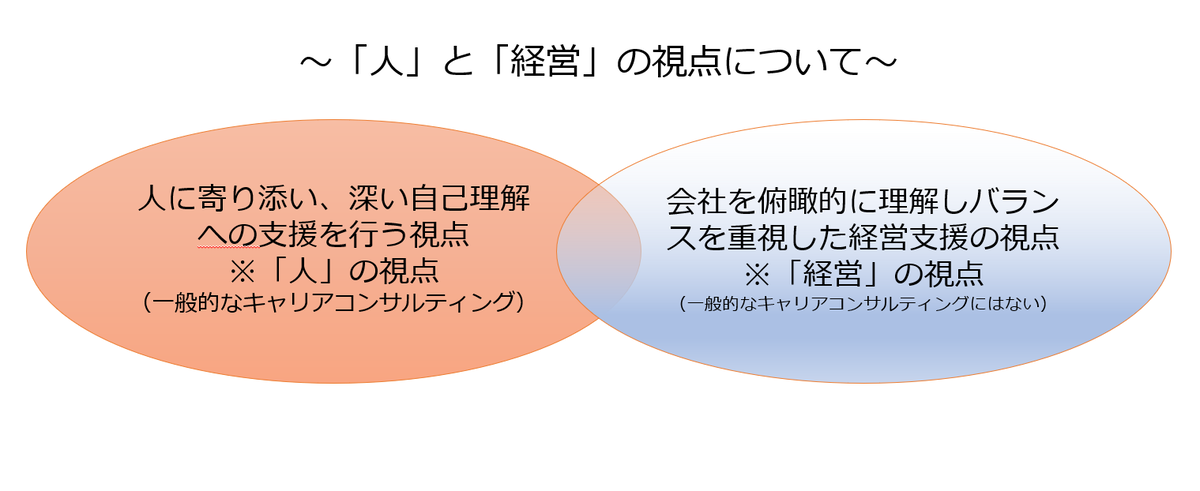 ～「人」と「経営」の視点について～

人に寄り添い、深い自己理解への支援を行う視点
※「人」の視点
（一般的なキャリアコンサルティング）

会社を俯瞰的に理解しバランスを重視した経営支援の視点
※「経営」の視点
（一般的なキャリアコンサルティングにはない）